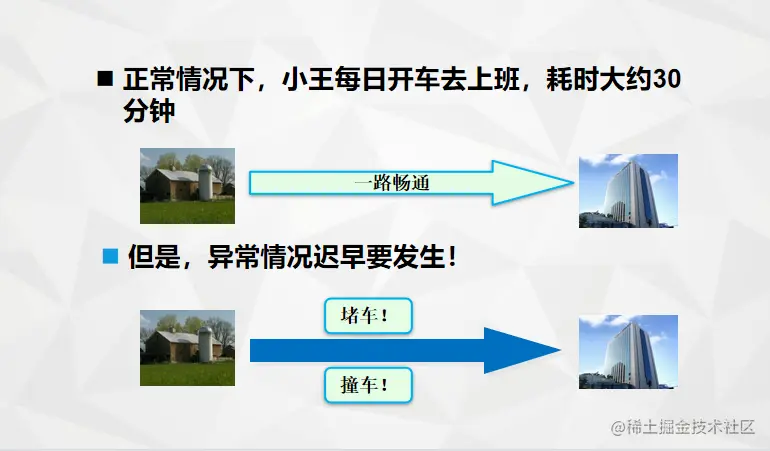 ■ 正常情况下，小王每日开车去上班，耗时大约30分钟

一路畅通

■ 但是，异常情况迟早要发生！

堵车！

撞车！

@稀土掘金技术社区